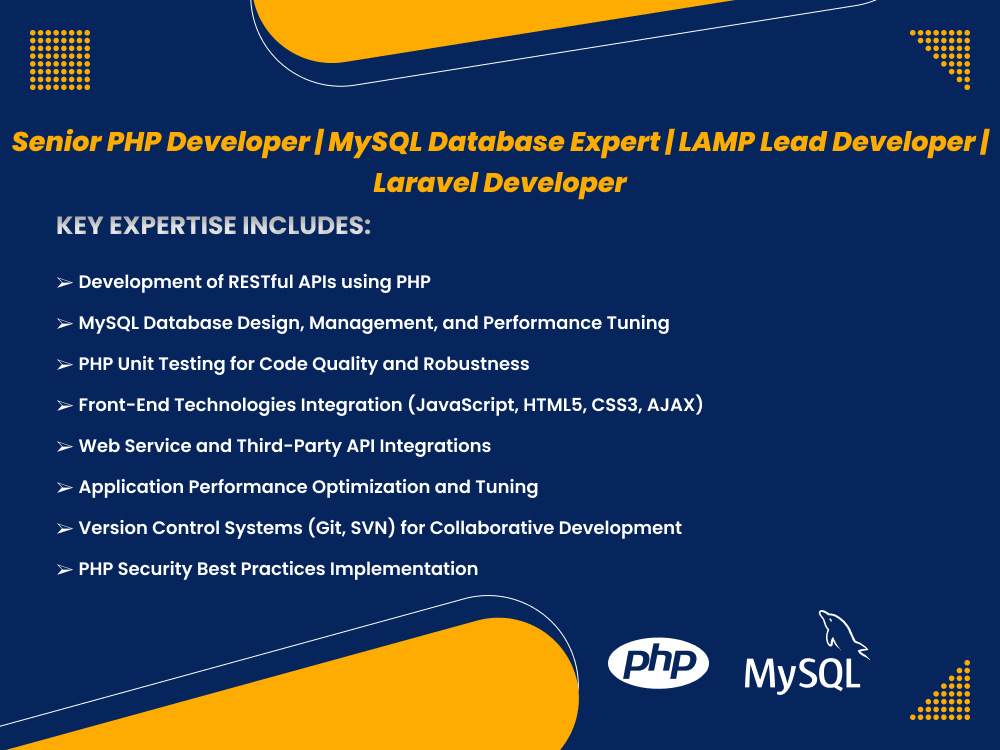 Senior PHP Developer | MySQL Database Expert | LAMP Lead Developer | Laravel Developer

KEY EXPERTISE INCLUDES:

➢ Development of RESTful APIs using PHP

➢ MySQL Database Design, Management, and Performance Tuning

➢ PHP Unit Testing for Code Quality and Robustness

➢ Front-End Technologies Integration (JavaScript, HTML5, CSS3, AJAX)

➢ Web Service and Third-Party API Integrations

➢ Application Performance Optimization and Tuning

➢ Version Control Systems (Git, SVN) for Collaborative Development

➢ PHP Security Best Practices Implementation

php

MySQL